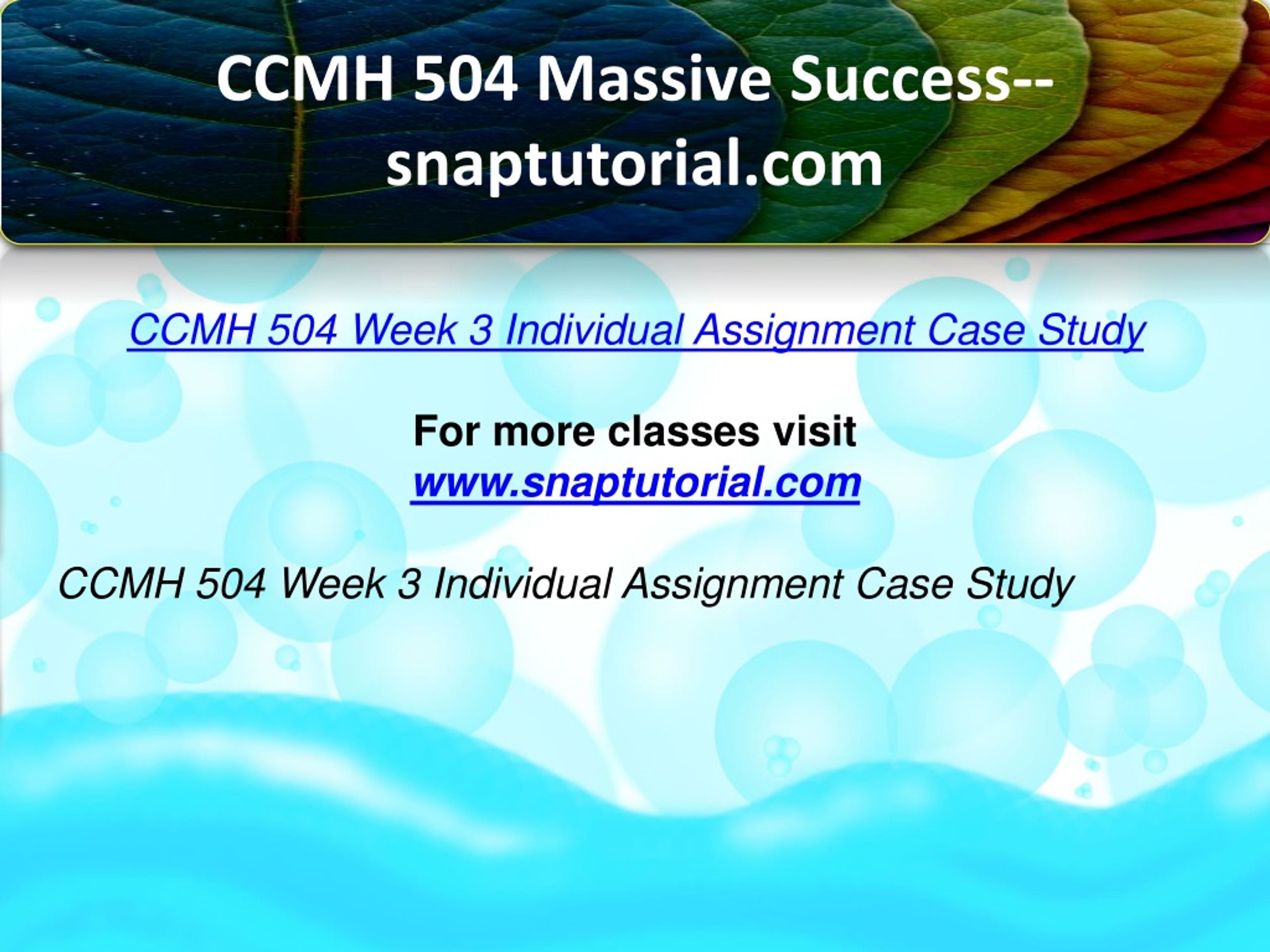 CCMH 504 Massive Success--snaptutorial.com

CCMH 504 Week 3 Individual Assignment Case Study

For more classes visit
www.snaptutorial.com

CCMH 504 Week 3 Individual Assignment Case Study